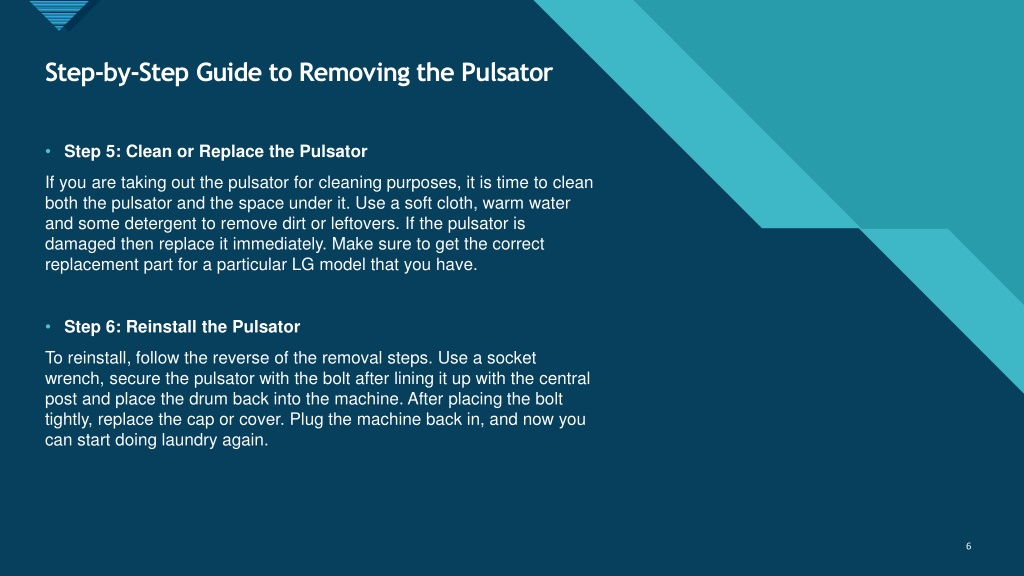 Step-by-Step Guide to Removing the Pulsator

• Step 5: Clean or Replace the Pulsator

If you are taking out the pulsator for cleaning purposes, it is time to clean both the pulsator and the space under it. Use a soft cloth, warm water and some detergent to remove dirt or leftovers. If the pulsator is damaged then replace it immediately. Make sure to get the correct replacement part for a particular LG model that you have.

• Step 6: Reinstall the Pulsator

To reinstall, follow the reverse of the removal steps. Use a socket wrench, secure the pulsator with the bolt after lining it up with the central post and place the drum back into the machine. After placing the bolt tightly, replace the cap or cover. Plug the machine back in, and now you can start doing laundry again.

6